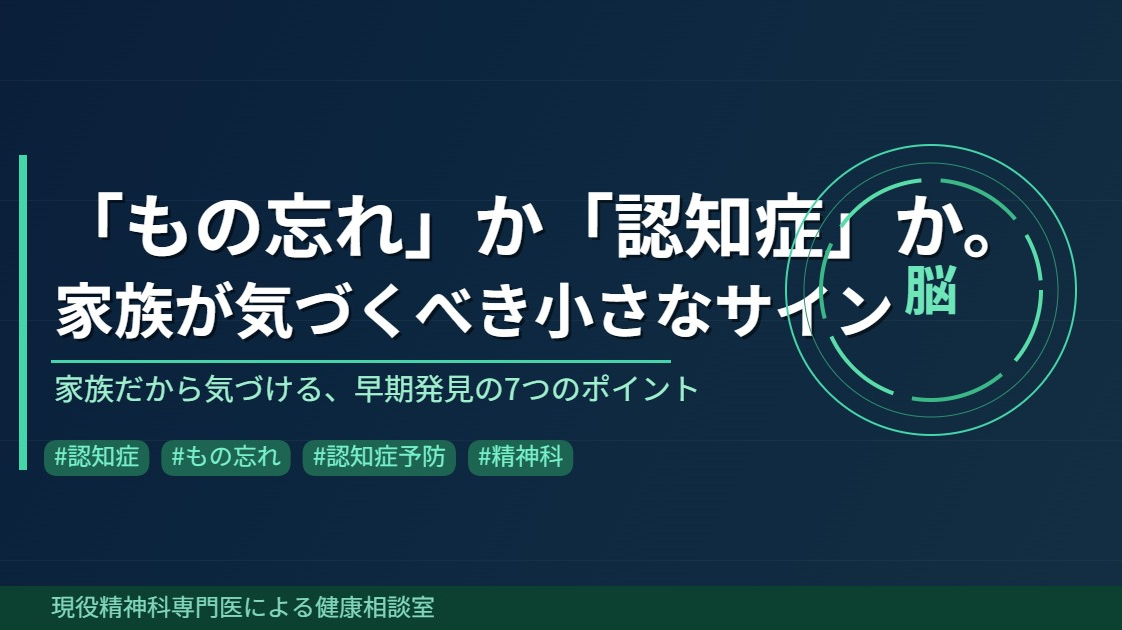 「もの忘れ」か「認知症」か。
家族が気づくべき小さなサイン

脳

家族だから気づける、早期発見の7つのポイント

#認知症 #もの忘れ #認知症予防 #精神科

現役精神科専門医による健康相談室